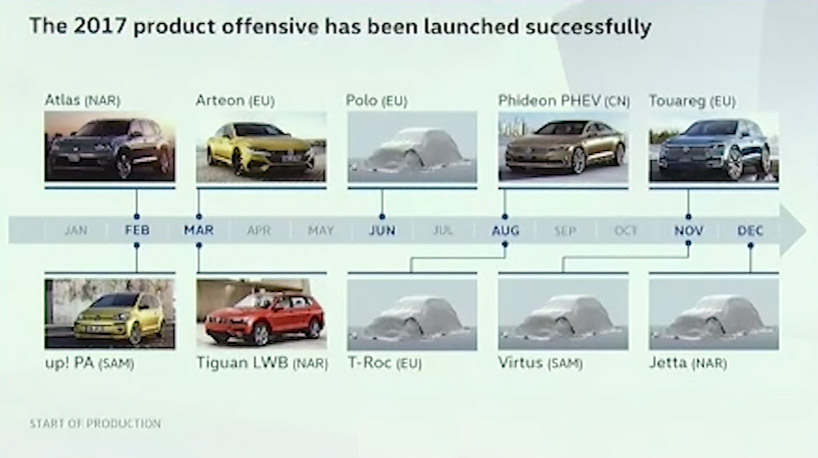 The 2017 product offensive has been launched successfully

Atlas (NAR)

Arteon (EU)

Polo (EU)

Phideon PHEV (CN)

Touareg (EU)

JAN FEB MAR APR MAY JUN JUL AUG SEP OCT NOV DEC

up! PA (SAM)

Tiguan LWB (NAR)

T-Roc (EU)

Virtus (SAM)

Jetta (NAR)

START OF PRODUCTION